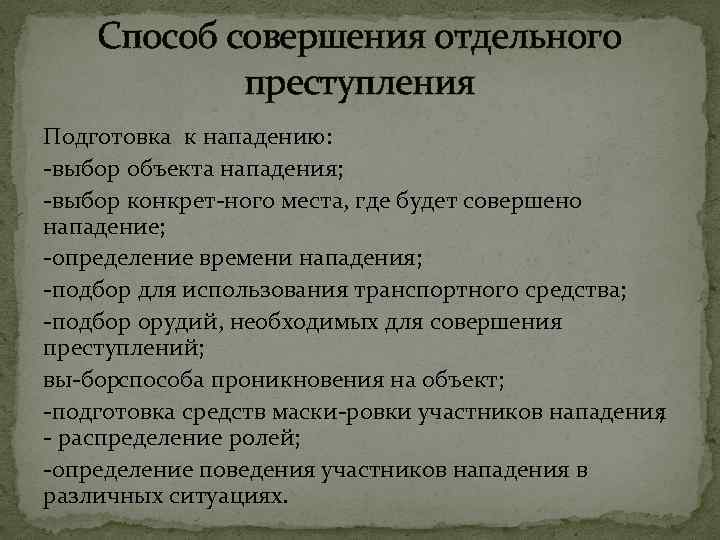 Способ совершения отдельного преступления

Подготовка к нападению:
-выбор объекта нападения;
-выбор конкрет-ного места, где будет совершено нападение;
-определение времени нападения;
-подбор для использования транспортного средства;
-подбор орудий, необходимых для совершения преступлений;
вы-борспособа проникновения на объект;
-подготовка средств маски-ровки участников нападения;
- распределение ролей;
-определение поведения участников нападения в различных ситуациях.